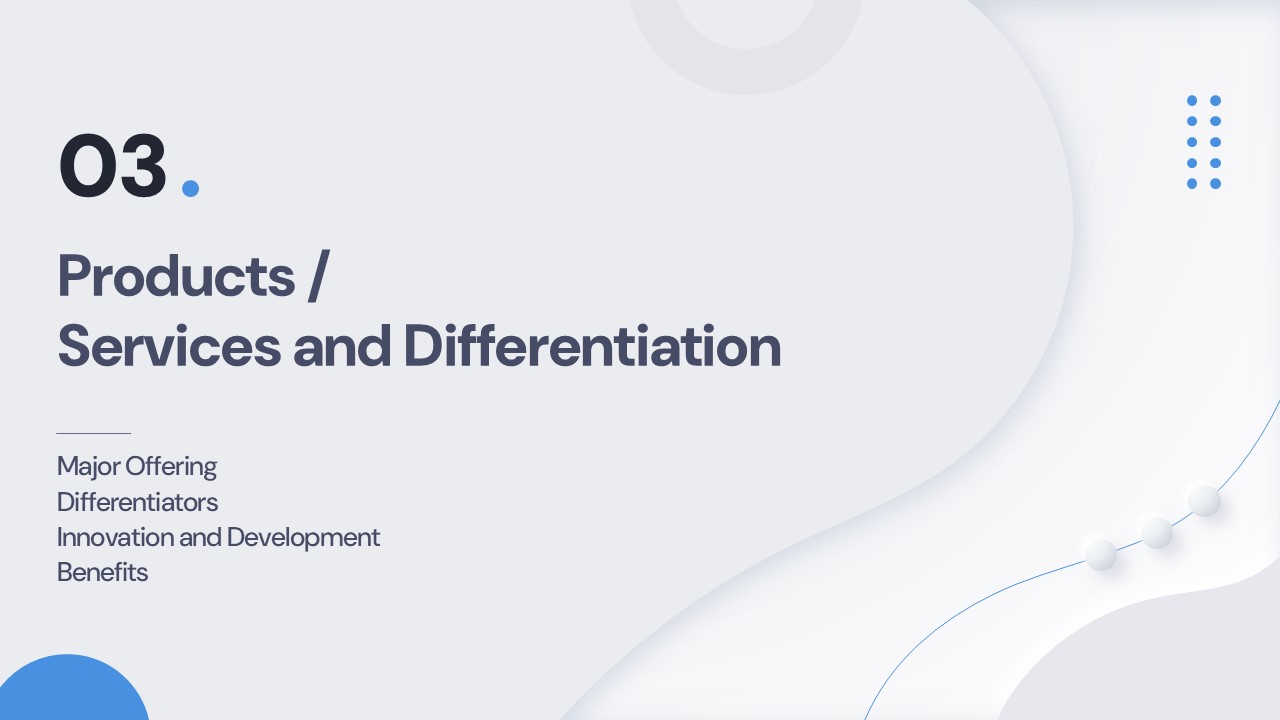 03.

Products / Services and Differentiation

Major Offering
Differentiators
Innovation and Development
Benefits